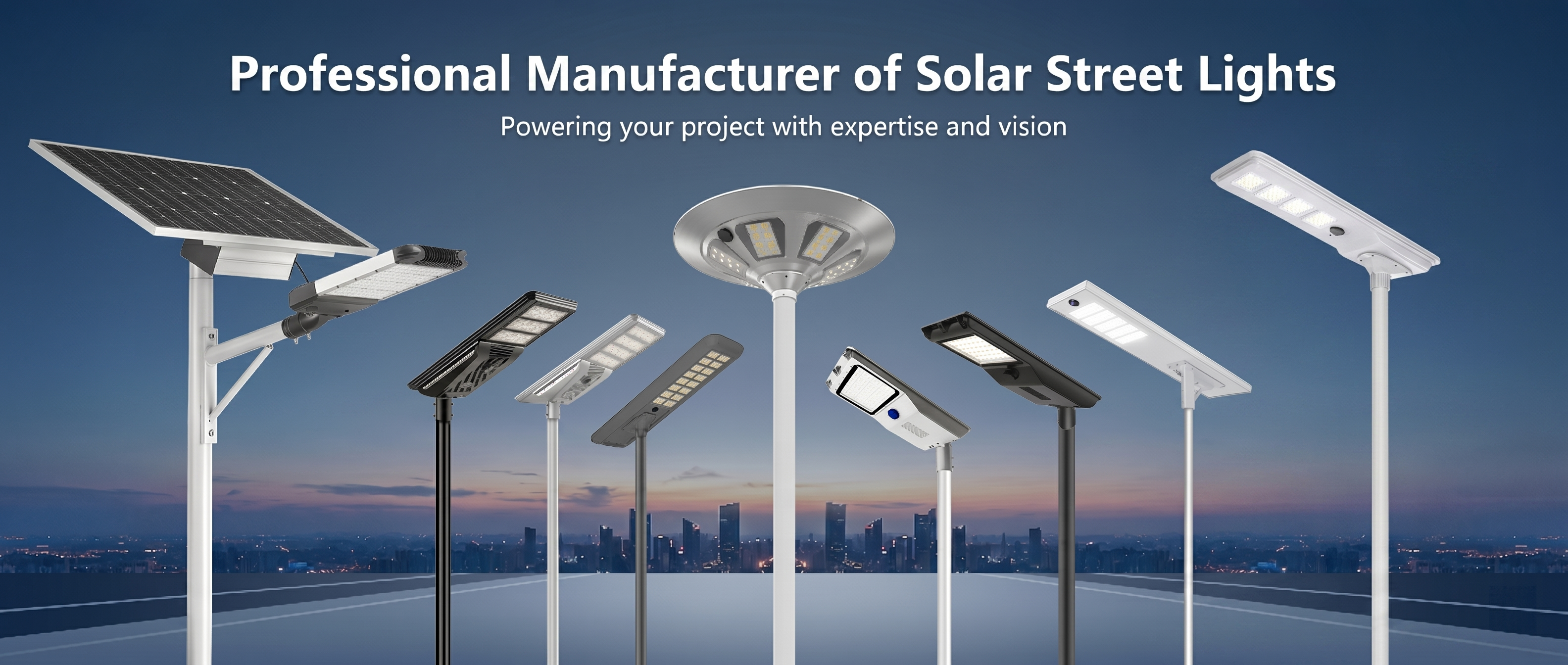 Professional Manufacturer of Solar Street Lights

Powering your project with expertise and vision